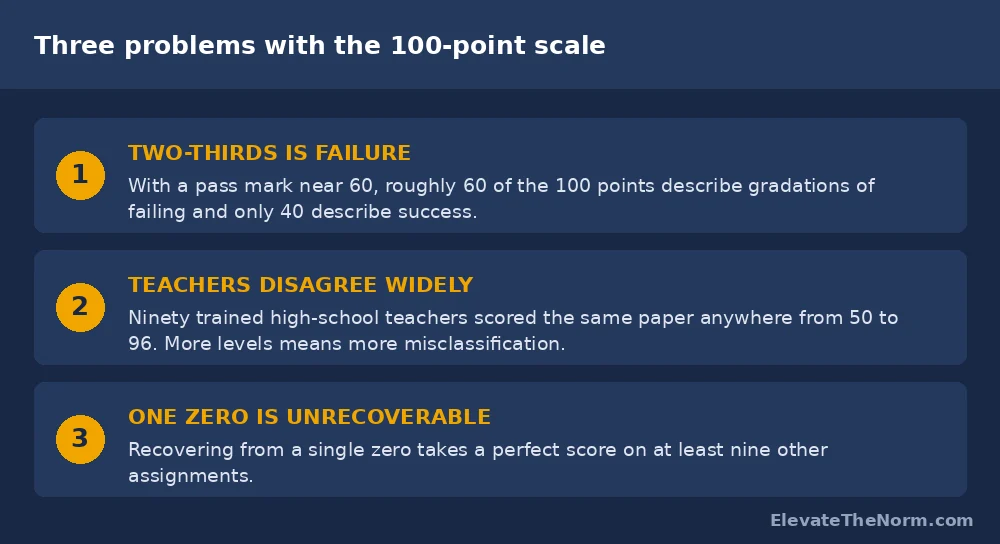 Three problems with the 100-point scale

1

TWO-THIRDS IS FAILURE

With a pass mark near 60, roughly 60 of the 100 points describe gradations of failing and only 40 describe success.

2

TEACHERS DISAGREE WIDELY

Ninety trained high-school teachers scored the same paper anywhere from 50 to 96. More levels means more misclassification.

3

ONE ZERO IS UNRECOVERABLE

Recovering from a single zero takes a perfect score on at least nine other assignments.

ElevateTheNorm.com